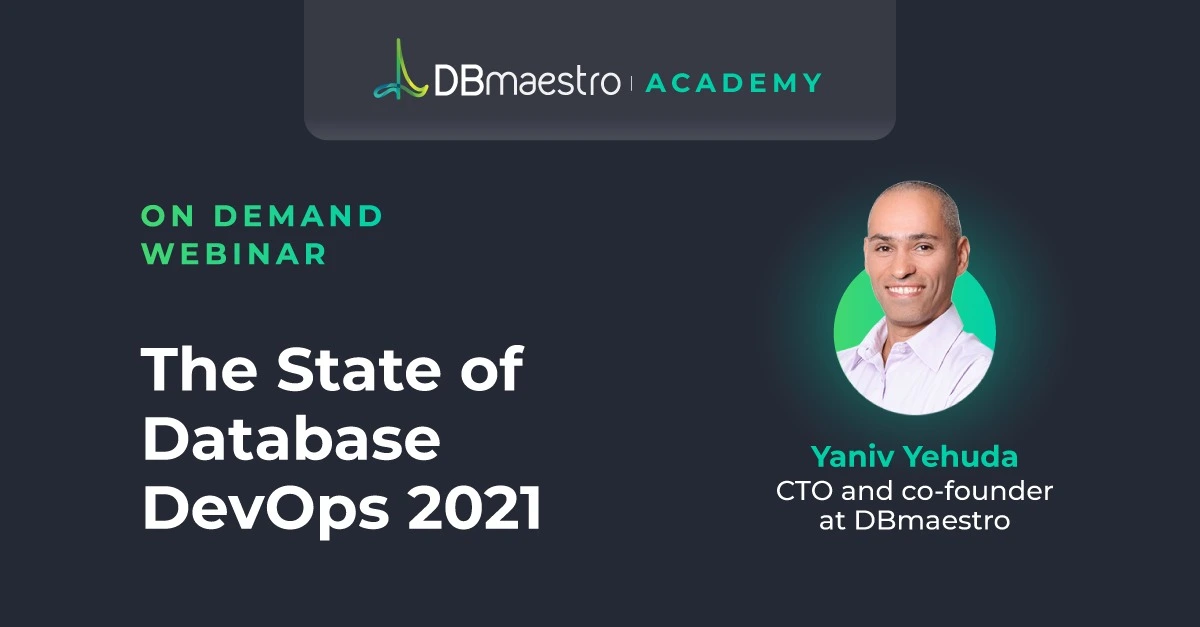 DBmaestro | ACADEMY

ON DEMAND WEBINAR

The State of Database DevOps 2021

Yaniv Yehuda
CTO and co-founder at DBmaestro